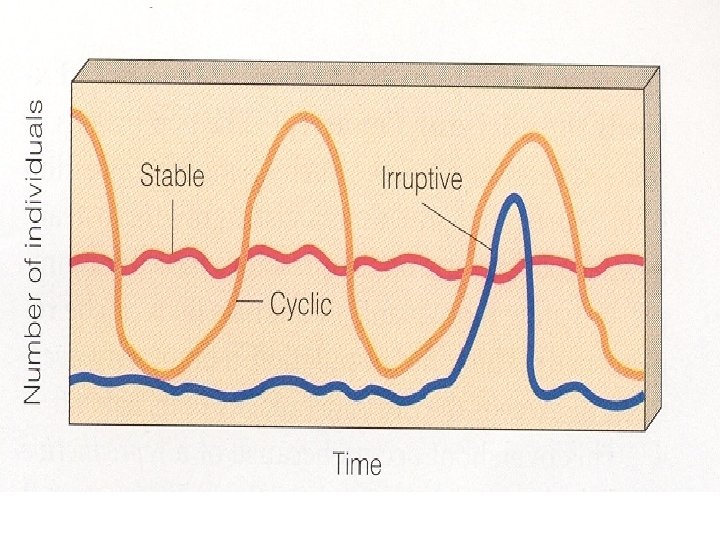 Number of individuals

Stable

Irruptive

Cyclic

Time